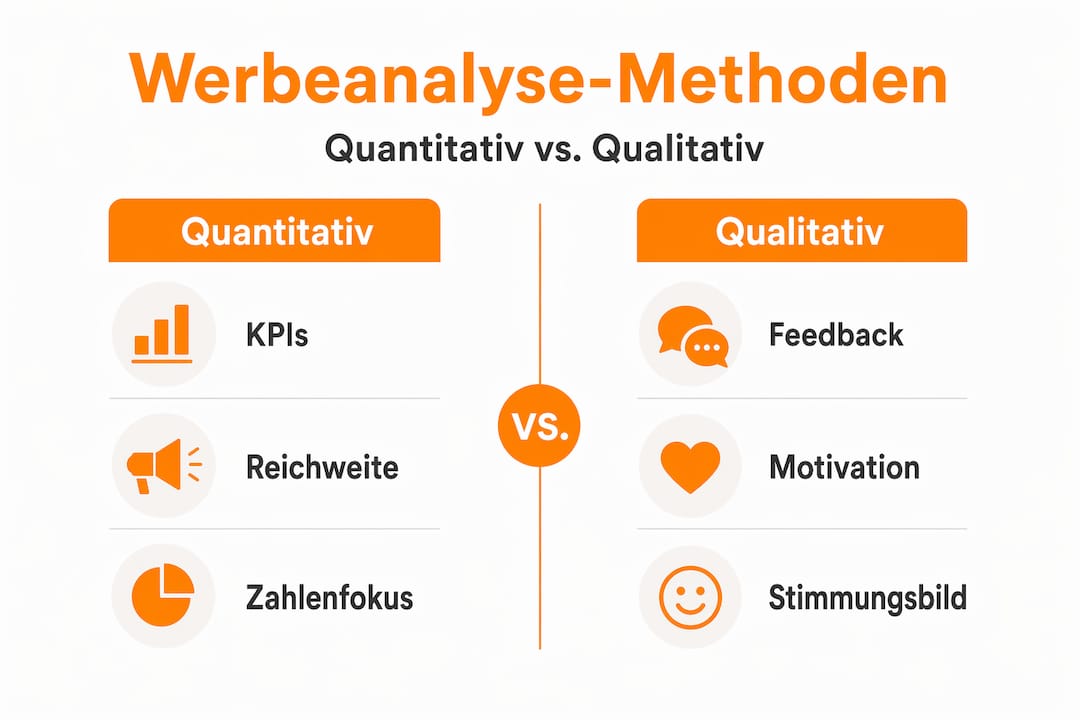 Werbeanalyse-Methoden

Quantitativ vs. Qualitativ

Quantitativ

KPIs

Reichweite

Zahlenfokus

VS.

Qualitativ

Feedback

Motivation

Stimmungsbild